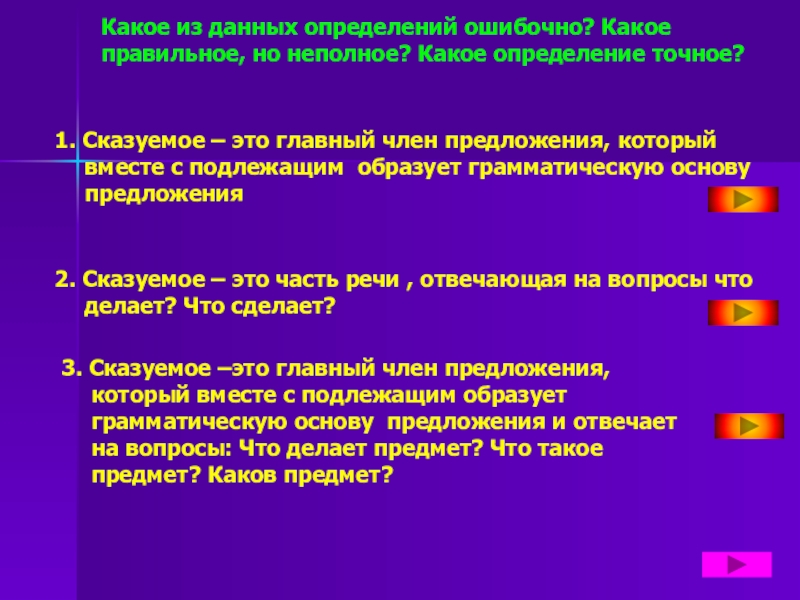 Какое из данных определений ошибочно? Какое правильное, но неполное? Какое определение точное?

1. Сказуемое – это главный член предложения, который вместе с подлежащим образует грамматическую основу предложения

2. Сказуемое – это часть речи , отвечающая на вопросы что делает? Что сделает?

3. Сказуемое –это главный член предложения, который вместе с подлежащим образует грамматическую основу предложения и отвечает на вопросы: Что делает предмет? Что такое предмет? Каков предмет?